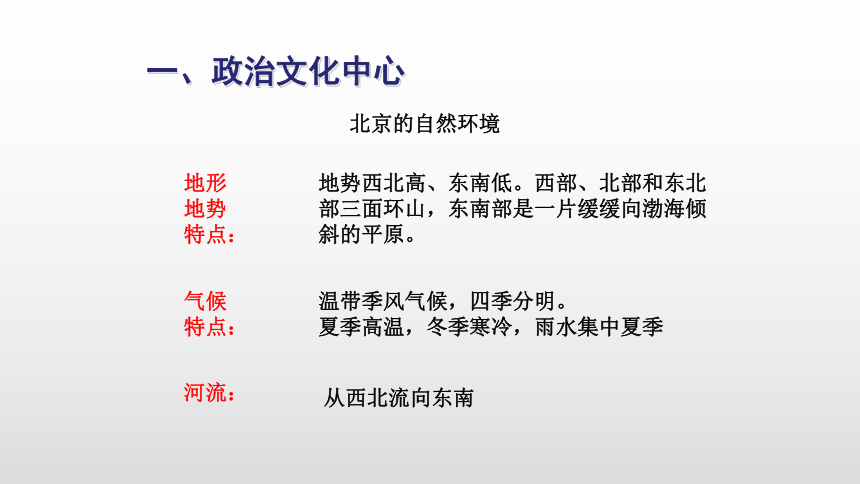 一、政治文化中心

北京的自然环境

地形地势特点：

地势西北高、东南低。西部、北部和东北部三面环山，东南部是一片缓缓向渤海倾斜的平原。

气候特点：

温带季风气候，四季分明。
夏季高温，冬季寒冷，雨水集中夏季

河流：

从西北流向东南